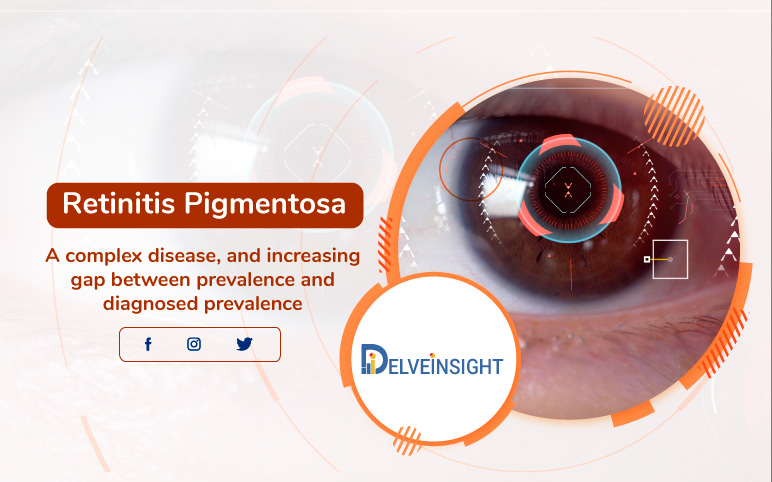 Retinitis Pigmentosa

A complex disease, and increasing gap between prevalence and diagnosed prevalence

DELVEINSIGHT